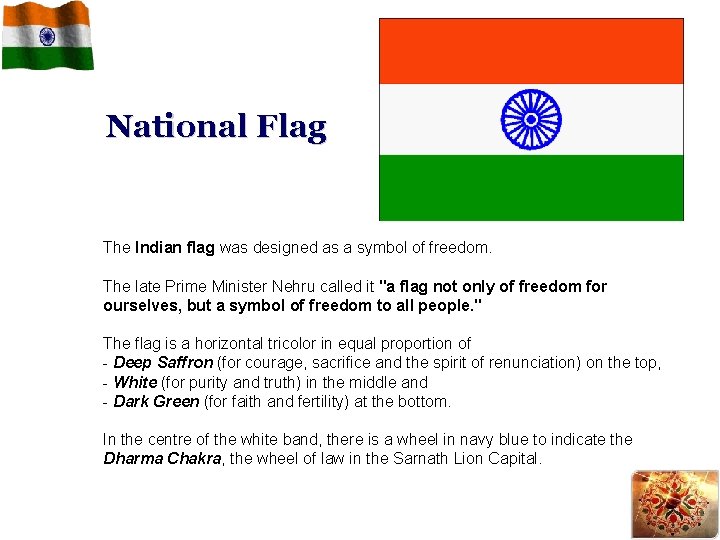 National Flag

The Indian flag was designed as a symbol of freedom.

The late Prime Minister Nehru called it "a flag not only of freedom for ourselves, but a symbol of freedom to all people."

The flag is a horizontal tricolor in equal proportion of
- Deep Saffron (for courage, sacrifice and the spirit of renunciation) on the top,
- White (for purity and truth) in the middle and
- Dark Green (for faith and fertility) at the bottom.

In the centre of the white band, there is a wheel in navy blue to indicate the Dharma Chakra, the wheel of law in the Sarnath Lion Capital.